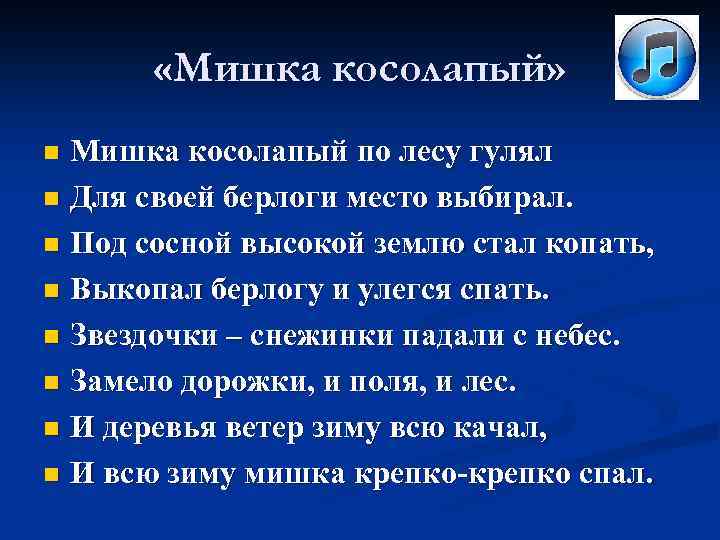 «Мишка косолапый»

- Мишка косолапый по лесу гулял
- Для своей берлоги место выбирал.
- Под сосной высокой землю стал копать,
- Выкопал берлогу и улегся спать.
- Звездочки – снежинки падали с небес.
- Замело дорожки, и поля, и лес.
- И деревья ветер зиму всю качал,
- И всю зиму мишка крепко-крепко спал.